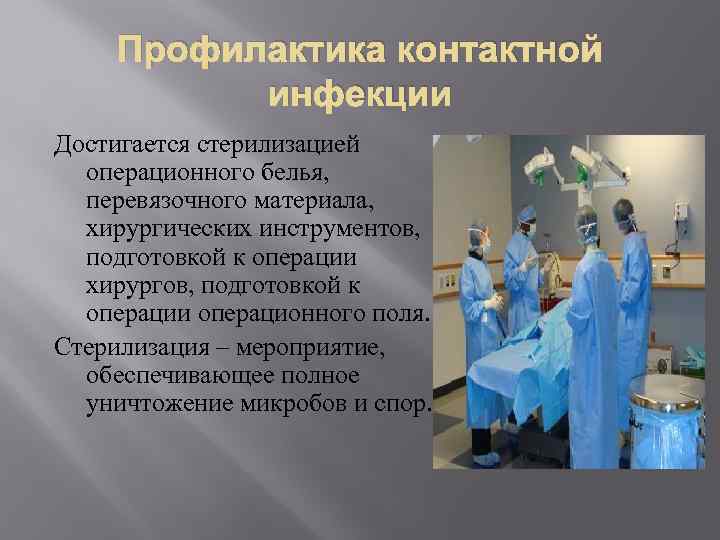 Профилактика контактной инфекции

Достигается стерилизацией операционного белья, перевязочного материала, хирургических инструментов, подготовкой к операции хирургов, подготовкой к операции операционного поля.

Стерилизация – мероприятие, обеспечивающее полное уничтожение микробов и спор.